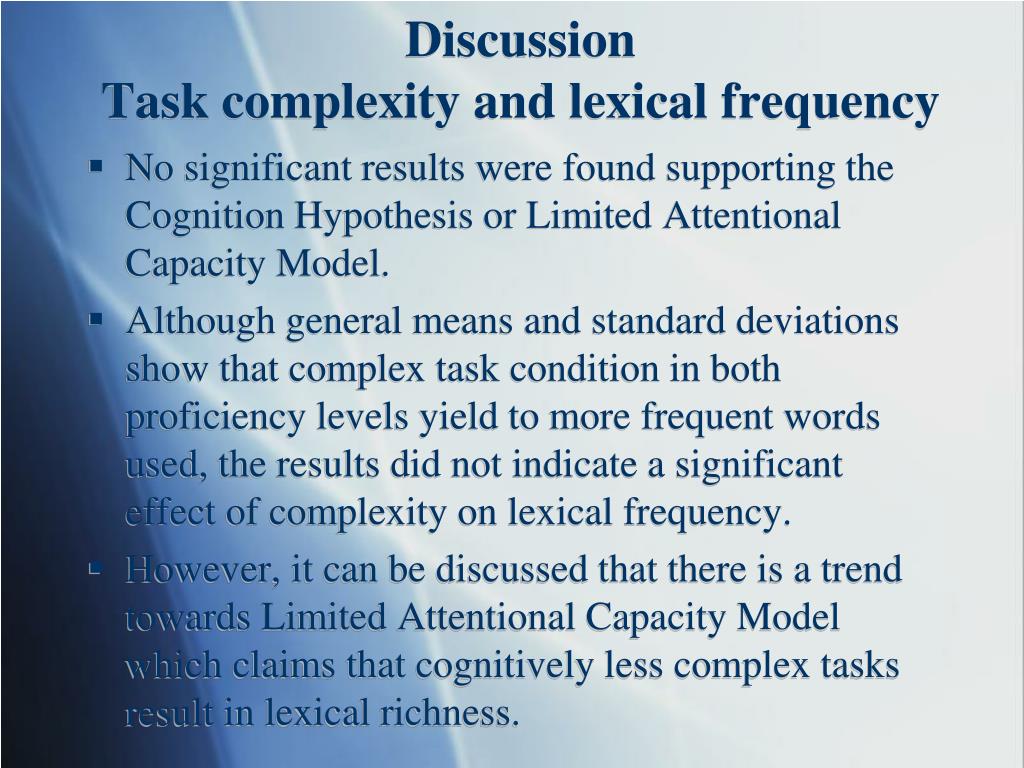 Discussion
Task complexity and lexical frequency

▪ No significant results were found supporting the Cognition Hypothesis or Limited Attentional Capacity Model.

▪ Although general means and standard deviations show that complex task condition in both proficiency levels yield to more frequent words used, the results did not indicate a significant effect of complexity on lexical frequency.

▪ However, it can be discussed that there is a trend towards Limited Attentional Capacity Model which claims that cognitively less complex tasks result in lexical richness.